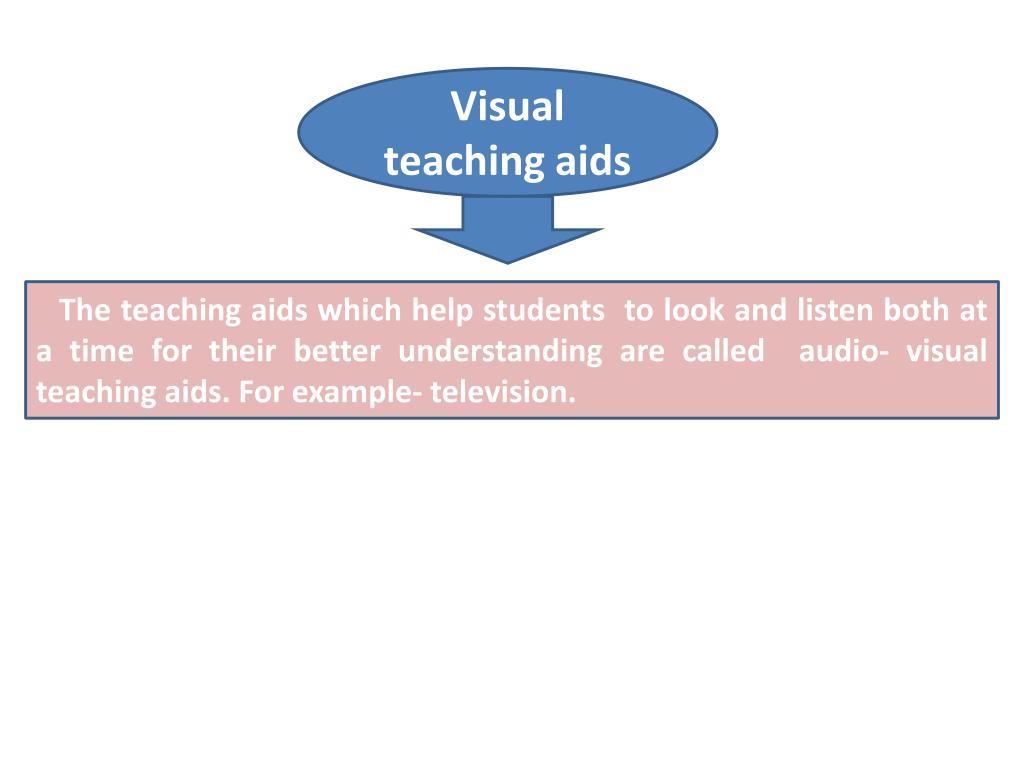 Visual
teaching aids

The teaching aids which help students to look and listen both at a time for their better understanding are called audio- visual teaching aids. For example- television.